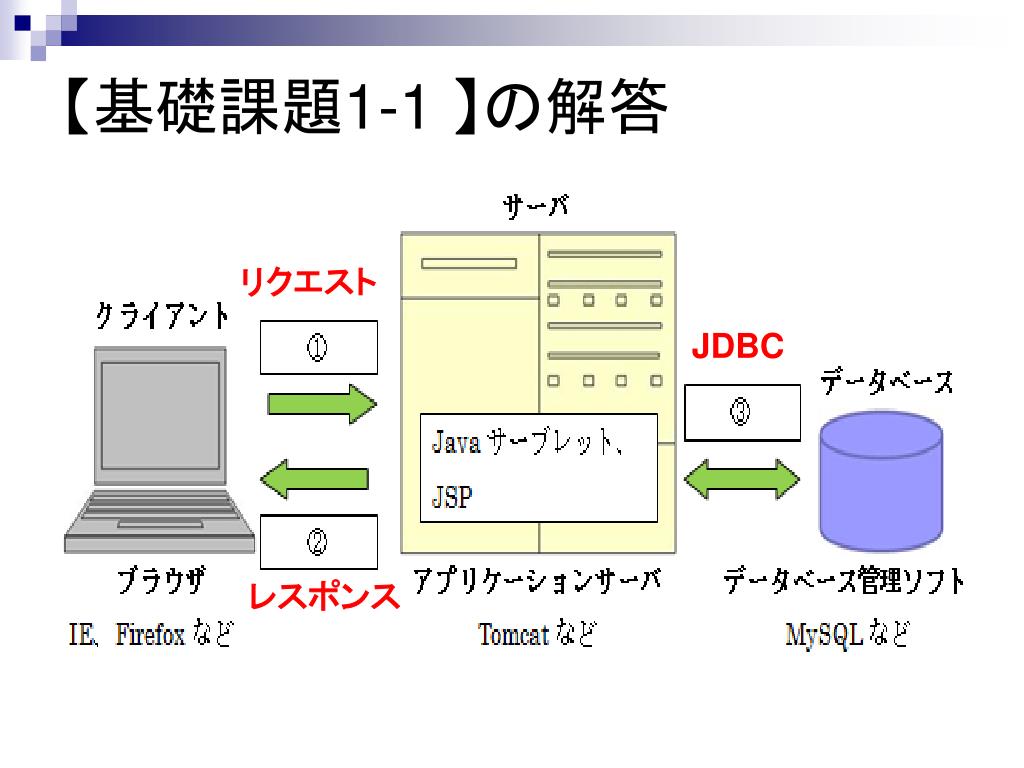 【基礎課題1-1 】の解答

サーバ

リクエスト

クライアント

①

JDBC

データベース

③

Javaサーブレット、

JSP

②

ブラウザ

レスポンス

アプリケーションサーバ

データベース管理ソフト

IE、Firefox など

Tomcat など

MySQL など